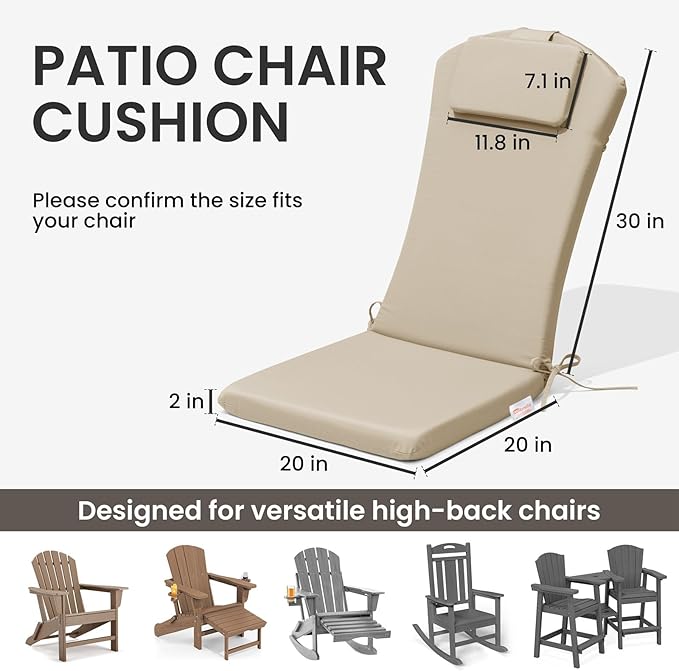 PATIO CHAIR CUSHION

Please confirm the size fits your chair

7.1 in

11.8 in

30 in

2 in

20 in

20 in

Designed for versatile high-back chairs